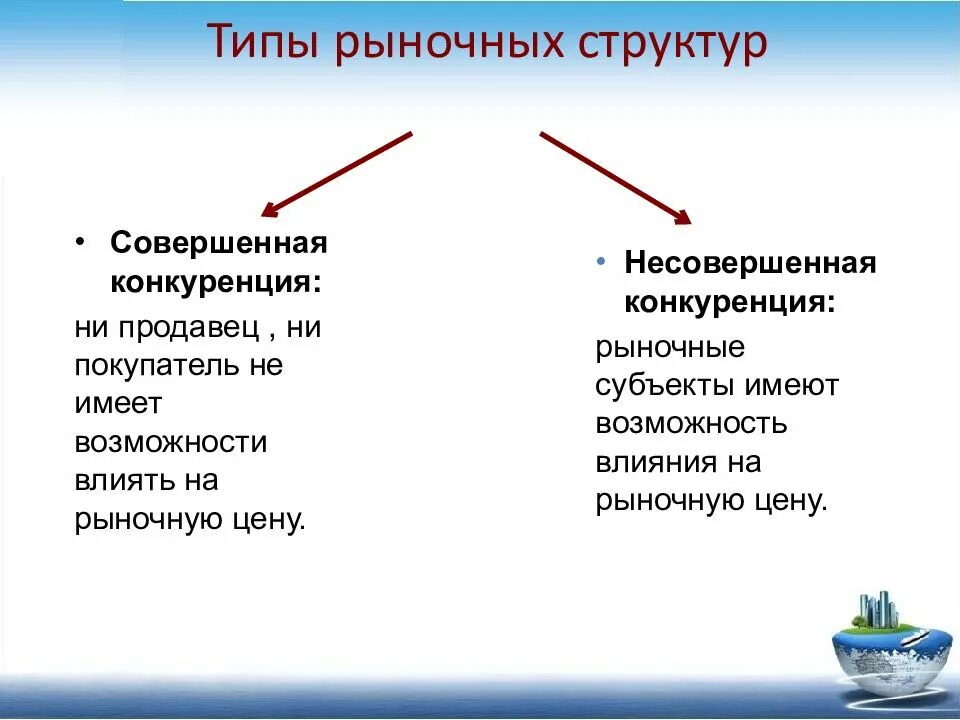 Типы рыночных структур

• Совершенная конкуренция:
ни продавец , ни покупатель не имеет возможности влиять на рыночную цену.

• Несовершенная конкуренция:
рыночные субъекты имеют возможность влияния на рыночную цену.